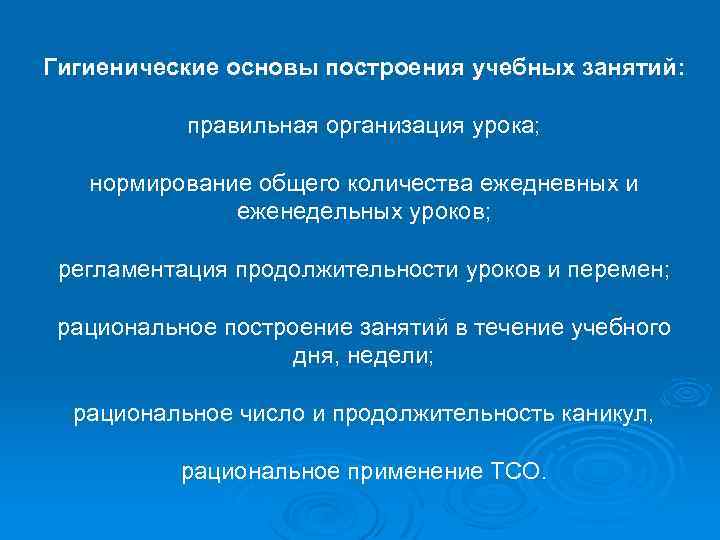 Гигиенические основы построения учебных занятий:

правильная организация урока;

нормирование общего количества ежедневных и еженедельных уроков;

регламентация продолжительности уроков и перемен;

рациональное построение занятий в течение учебного дня, недели;

рациональное число и продолжительность каникул,

рациональное применение ТСО.